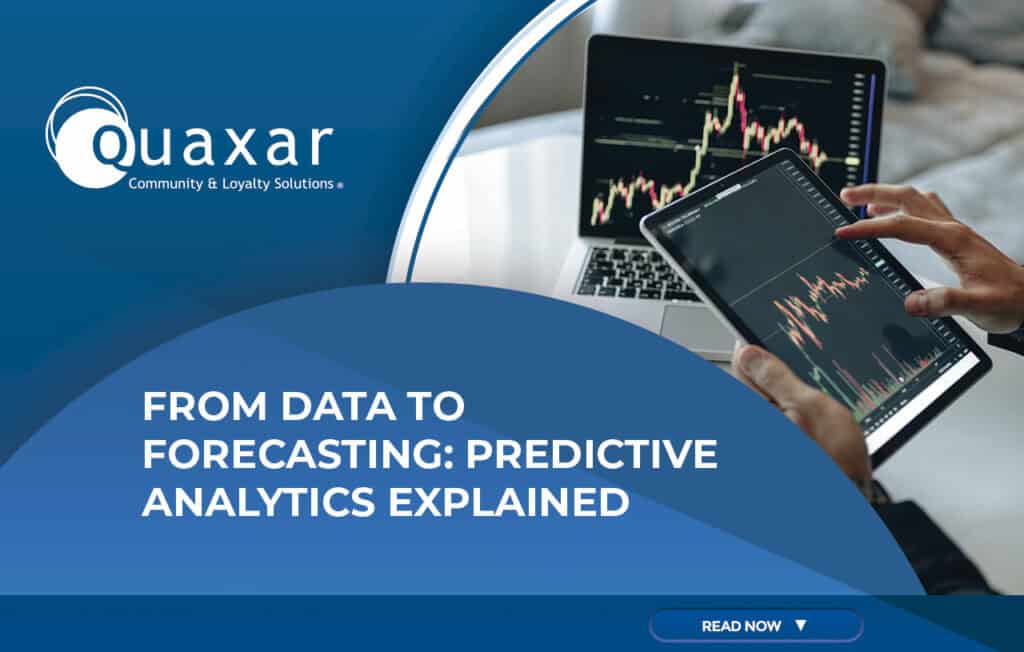 Quaxar
Community & Loyalty Solutions ®

FROM DATA TO FORECASTING: PREDICTIVE ANALYTICS EXPLAINED

READ NOW ▼